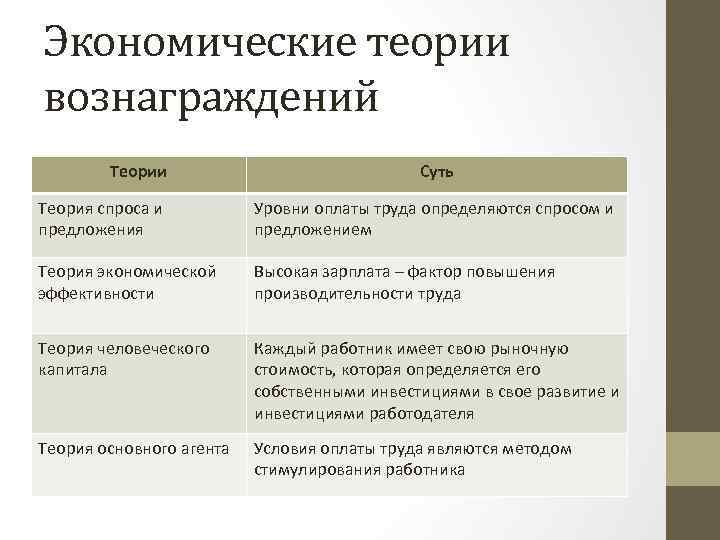 Экономические теории вознаграждений

| Теории | Суть |
|---|---|
| Теория спроса и предложения | Уровни оплаты труда определяются спросом и предложением |
| Теория экономической эффективности | Высокая зарплата – фактор повышения производительности труда |
| Теория человеческого капитала | Каждый работник имеет свою рыночную стоимость, которая определяется его собственными инвестициями в свое развитие и инвестициями работодателя |
| Теория основного агента | Условия оплаты труда являются методом стимулирования работника |